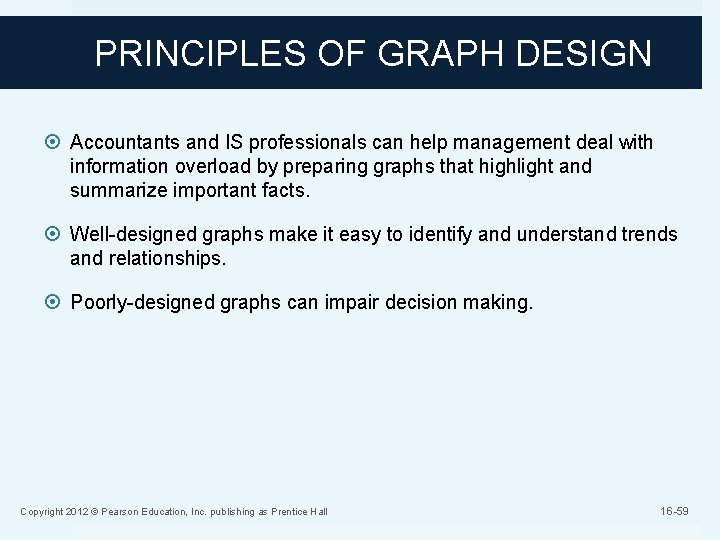 PRINCIPLES OF GRAPH DESIGN

Accountants and IS professionals can help management deal with information overload by preparing graphs that highlight and summarize important facts.

Well-designed graphs make it easy to identify and understand trends and relationships.

Poorly-designed graphs can impair decision making.

Copyright 2012 © Pearson Education, Inc. publishing as Prentice Hall

16-59